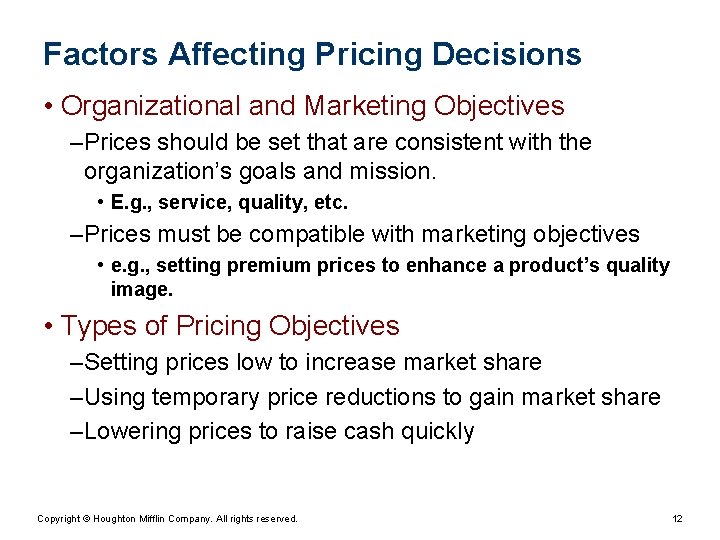 Factors Affecting Pricing Decisions

• Organizational and Marketing Objectives

–Prices should be set that are consistent with the organization’s goals and mission.

• E.g., service, quality, etc.

–Prices must be compatible with marketing objectives

• e.g., setting premium prices to enhance a product’s quality image.

• Types of Pricing Objectives

–Setting prices low to increase market share

–Using temporary price reductions to gain market share

–Lowering prices to raise cash quickly

Copyright © Houghton Mifflin Company. All rights reserved.

12